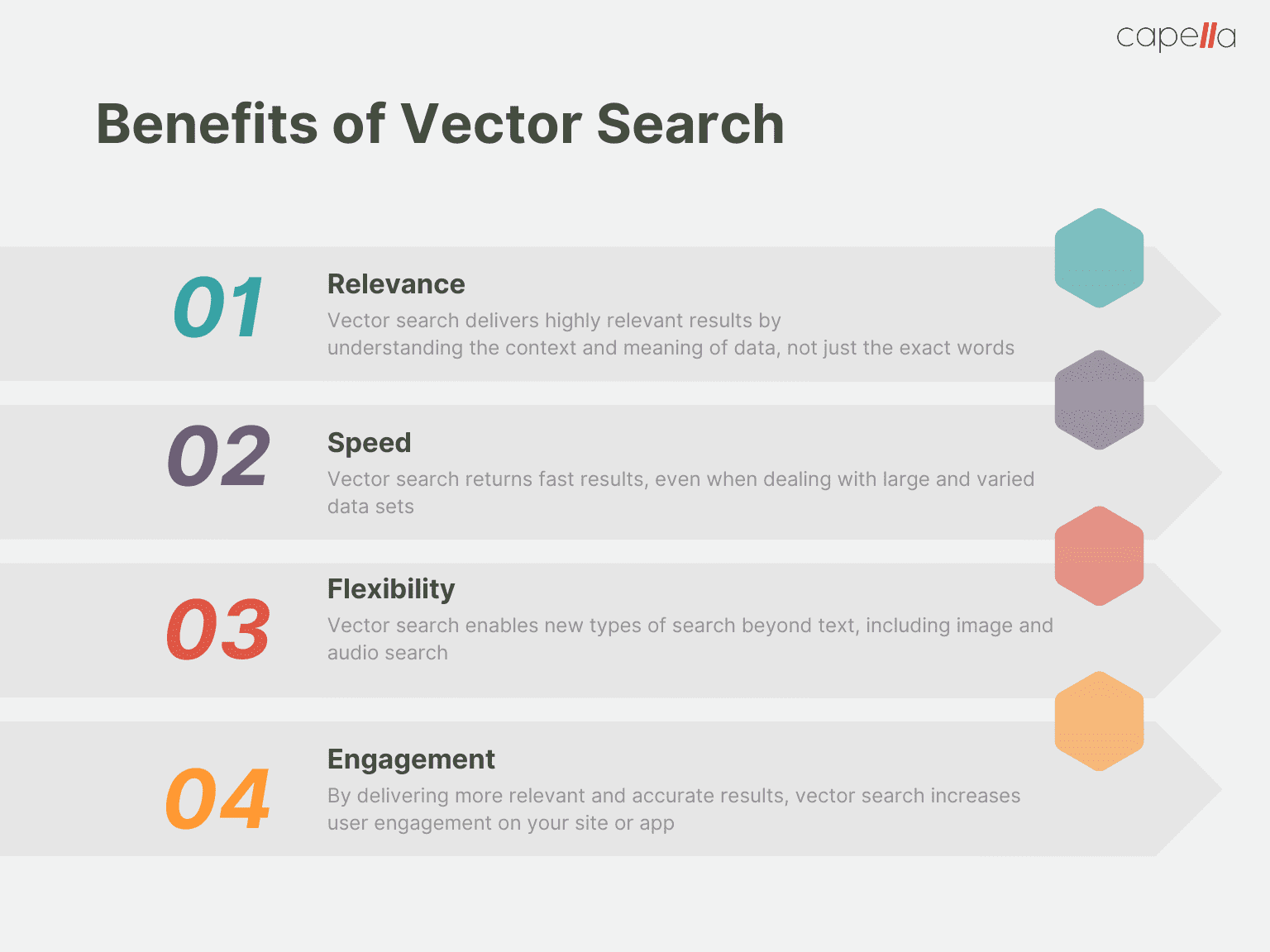 capella

Benefits of Vector Search

01

Relevance

Vector search delivers highly relevant results by understanding the context and meaning of data, not just the exact words

02

Speed

Vector search returns fast results, even when dealing with large and varied data sets

03

Flexibility

Vector search enables new types of search beyond text, including image and audio search

04

Engagement

By delivering more relevant and accurate results, vector search increases user engagement on your site or app